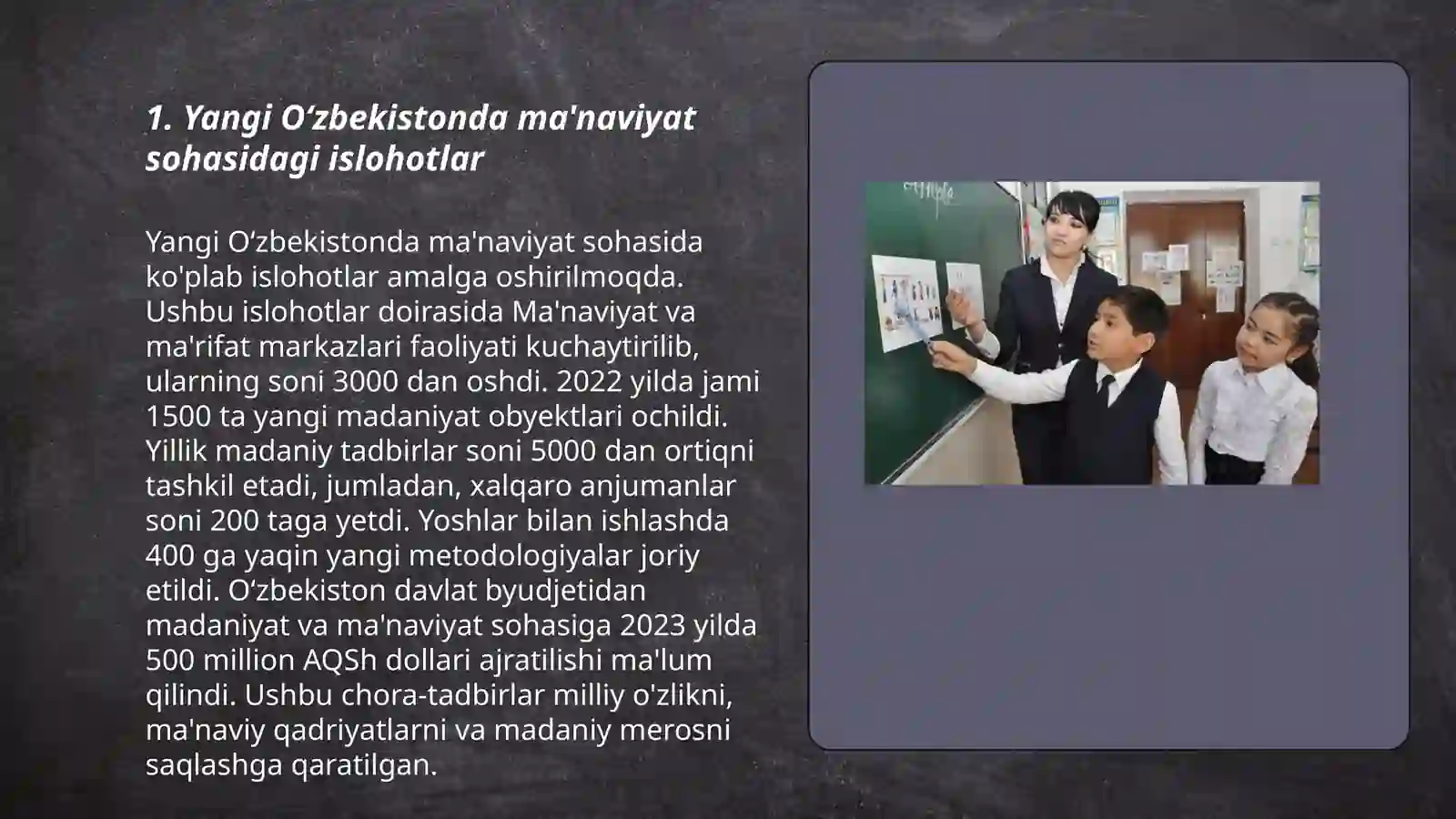 1. Yangi O‘zbekistonda ma'naviyat sohasidagi islohotlar

Yangi O‘zbekistonda ma'naviyat sohasida ko'plab islohotlar amalga oshirilmoqda. Ushbu islohotlar doirasida Ma'naviyat va ma'rifat markazlari faoliyati kuchaytirilib, ularning soni 3000 dan oshdi. 2022 yilda jami 1500 ta yangi madaniyat obyektlari ochildi. Yillik madaniy tadbirlar soni 5000 dan ortiqni tashkil etadi, jumladan, xalqaro anjumanlar soni 200 taga yetdi. Yoshlar bilan ishlashda 400 ga yaqin yangi metodologiyalar joriy etildi. O‘zbekiston davlat byudjetidan madaniyat va ma'naviyat sohasiga 2023 yilda 500 million AQSh dollari ajratilishi ma'lum qilindi. Ushbu chora-tadbirlar milliy o'zlikni, ma'naviy qadriyatlarni va madaniy merosni saqlashga qaratilgan.